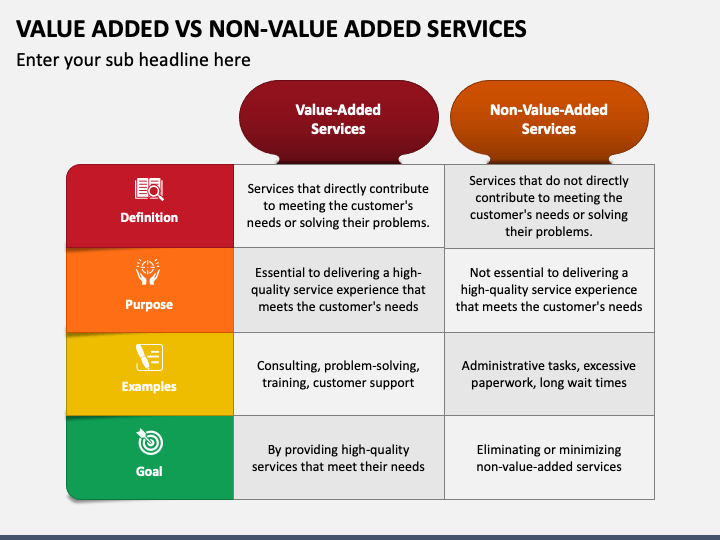 VALUE ADDED VS NON-VALUE ADDED SERVICES

Enter your sub headline here

| | Value-Added Services | Non-Value-Added Services |
|---|---|---|
| Definition | Services that directly contribute to meeting the customer's needs or solving their problems. | Services that do not directly contribute to meeting the customer's needs or solving their problems. |
| Purpose | Essential to delivering a high-quality service experience that meets the customer's needs | Not essential to delivering a high-quality service experience that meets the customer's needs |
| Examples | Consulting, problem-solving, training, customer support | Administrative tasks, excessive paperwork, long wait times |
| Goal | By providing high-quality services that meet their needs | Eliminating or minimizing non-value-added services |